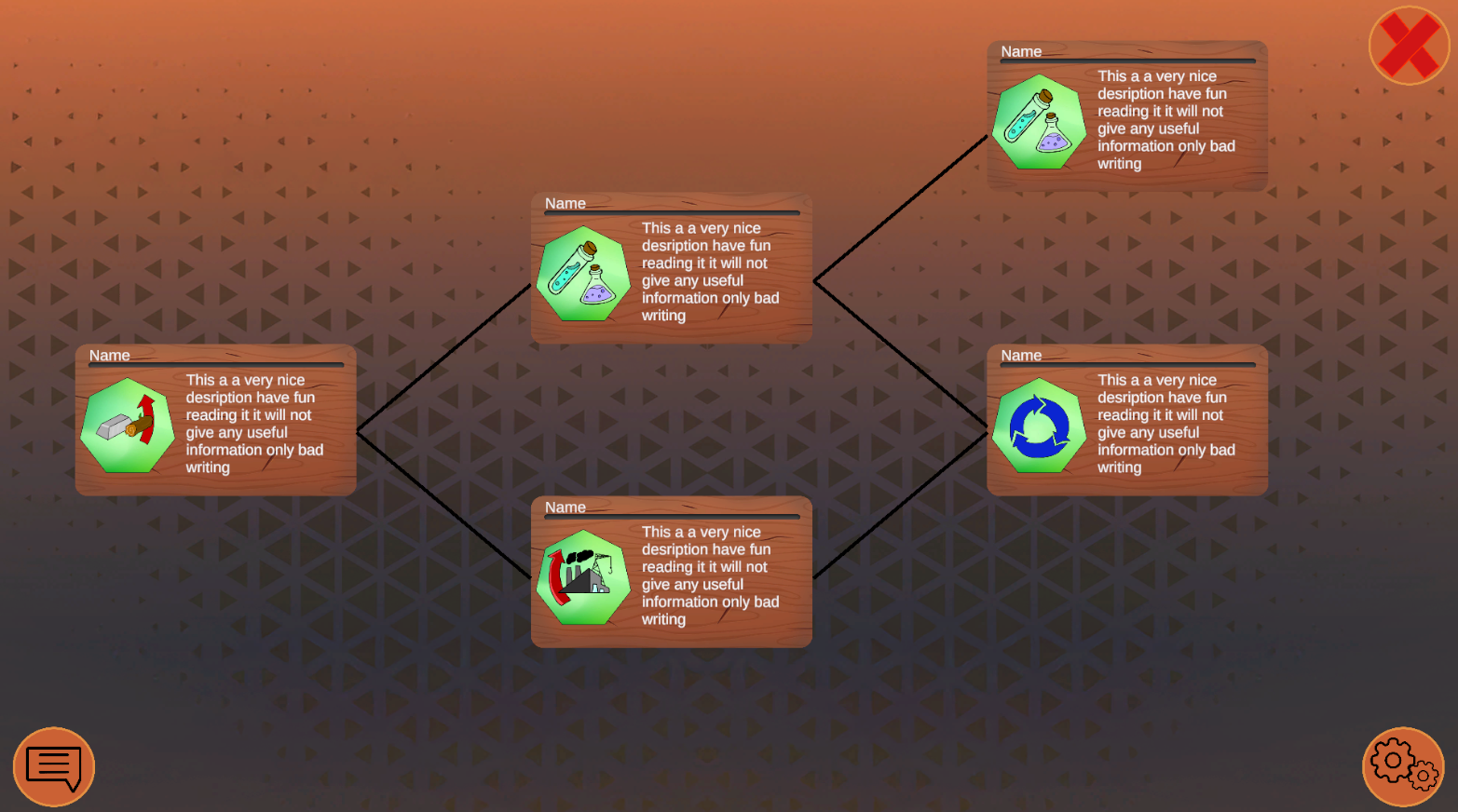 Name

This a a very nice desription have fun reading it it will not give any useful information only bad writing

Name

This a a very nice desription have fun reading it it will not give any useful information only bad writing

Name

This a a very nice desription have fun reading it it will not give any useful information only bad writing

Name

This a a very nice desription have fun reading it it will not give any useful information only bad writing

Name

This a a very nice desription have fun reading it it will not give any useful information only bad writing